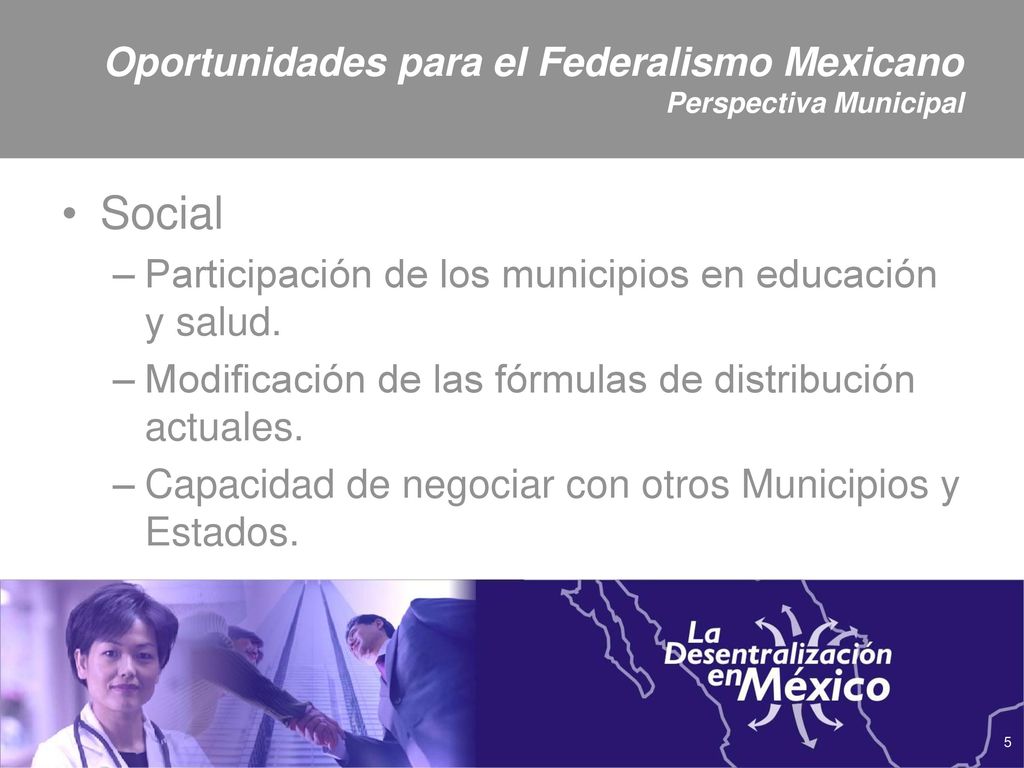 Oportunidades para el Federalismo Mexicano
Perspectiva Municipal

• Social
– Participación de los municipios en educación y salud.
– Modificación de las fórmulas de distribución actuales.
– Capacidad de negociar con otros Municipios y Estados.

La Desentralización en México

5